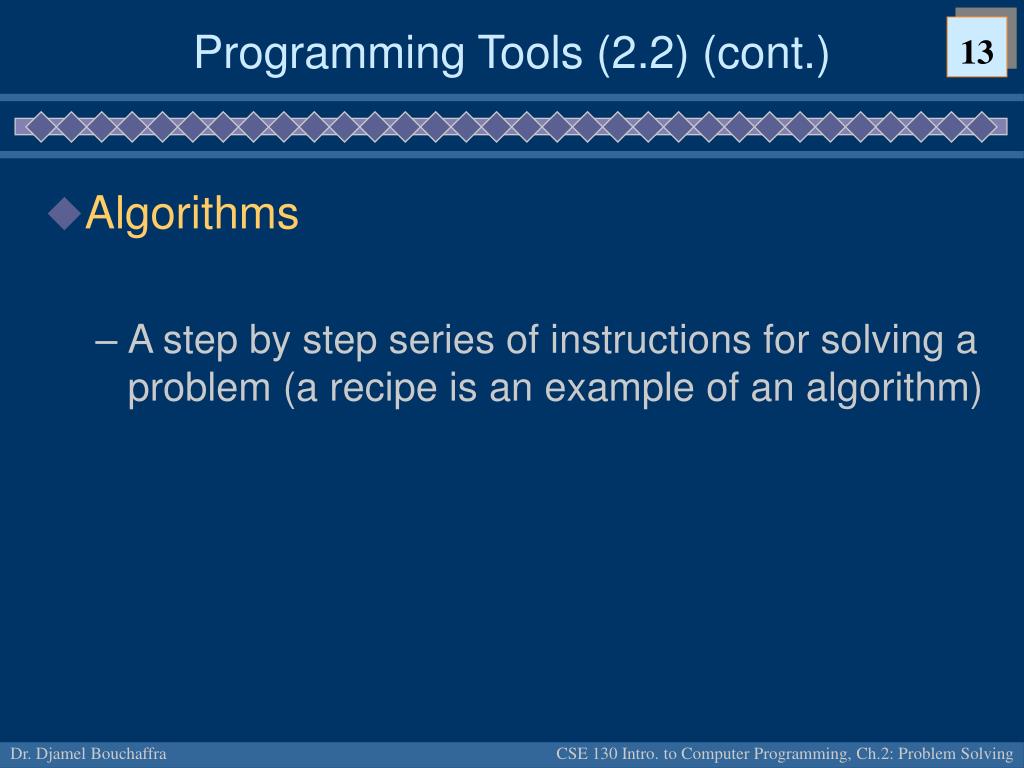 Programming Tools (2.2) (cont.)

13

Algorithms

– A step by step series of instructions for solving a problem (a recipe is an example of an algorithm)

Dr. Djamel Bouchaffra

CSE 130 Intro. to Computer Programming, Ch.2: Problem Solving